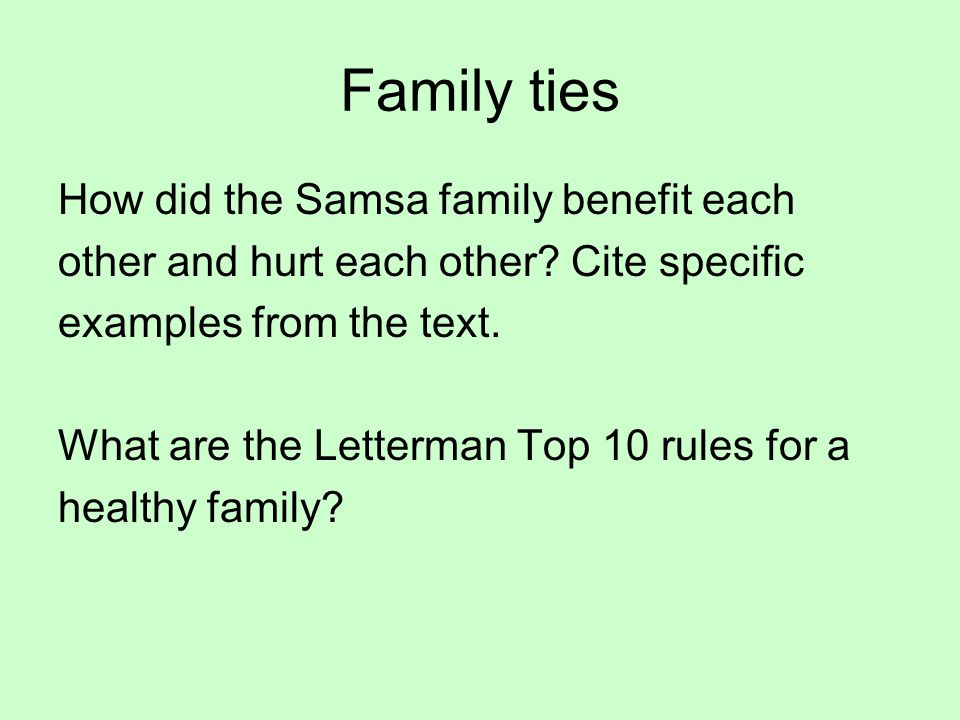 Family ties

How did the Samsa family benefit each other and hurt each other? Cite specific examples from the text.

What are the Letterman Top 10 rules for a healthy family?